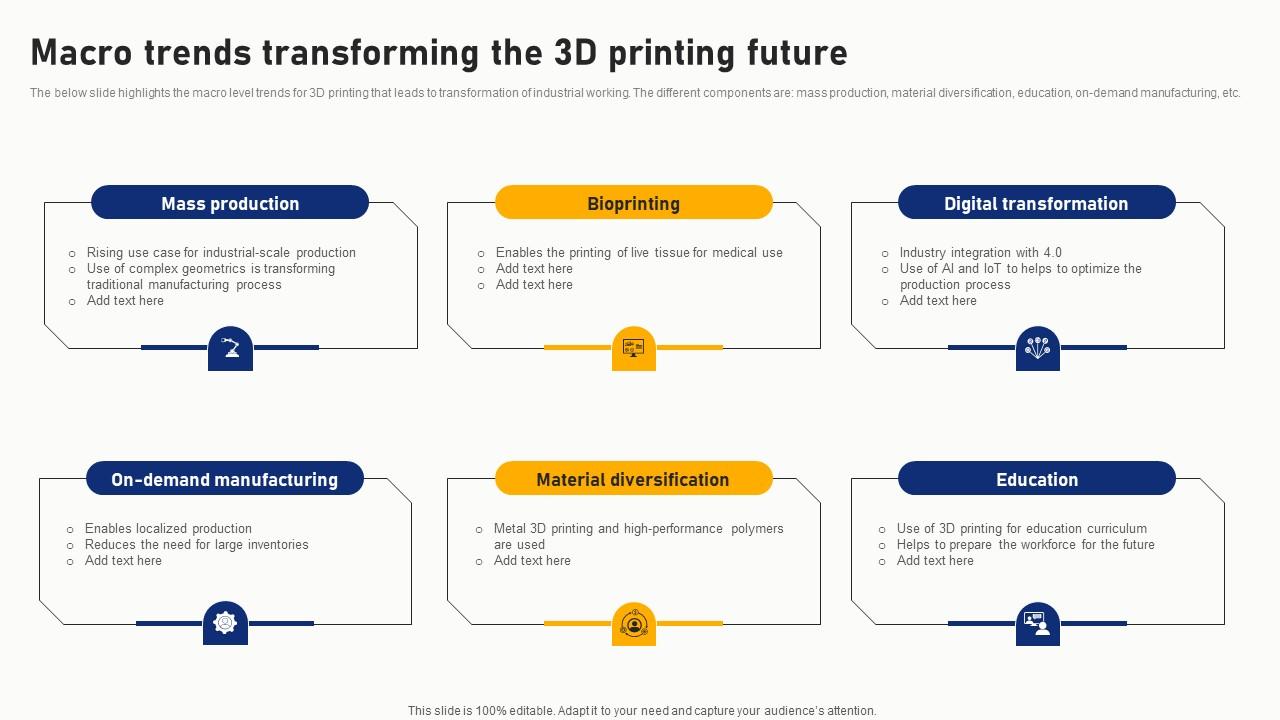 Macro trends transforming the 3D printing future

The below slide highlights the macro level trends for 3D printing that leads to transformation of industrial working. The different components are: mass production, material diversification, education, on-demand manufacturing, etc.

Mass production

- Rising use case for industrial-scale production
- Use of complex geometrics is transforming traditional manufacturing process
- Add text here

Bioprinting

- Enables the printing of live tissue for medical use
- Add text here
- Add text here

Digital transformation

- Industry integration with 4.0
- Use of AI and IoT to helps to optimize the production process
- Add text here

On-demand manufacturing

- Enables localized production
- Reduces the need for large inventories
- Add text here

Material diversification

- Metal 3D printing and high-performance polymers are used
- Add text here

Education

- Use of 3D printing for education curriculum
- Helps to prepare the workforce for the future
- Add text here

This slide is 100% editable. Adapt it to your need and capture your audience's attention.